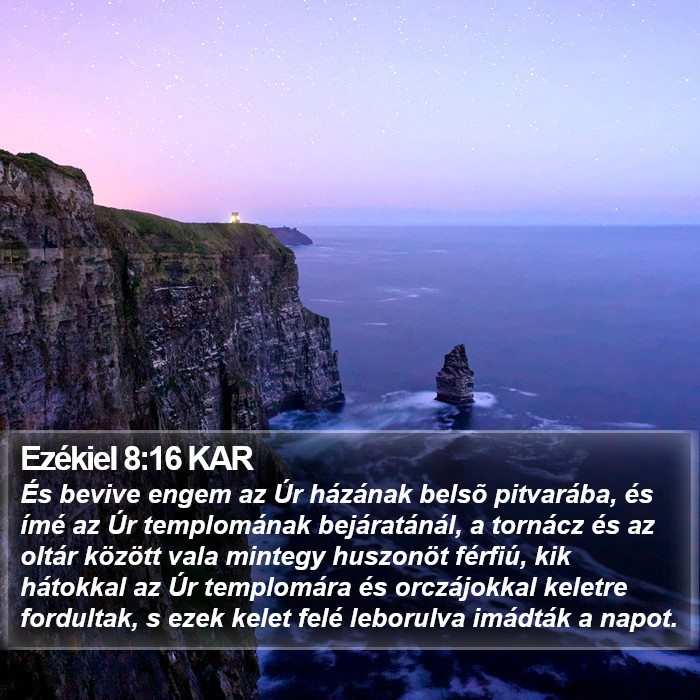 Ezékiel 8:16 KAR

És bevive engem az Úr házának belsõ pitvarába, és ímé az Úr templomának bejáratánál, a tornácz és az oltár között vala mintegy huszonöt férfiú, kik hátokkal az Úr templomára és orczájokkal keletre fordultak, s ezek kelet felé leborulva imádták a napot.